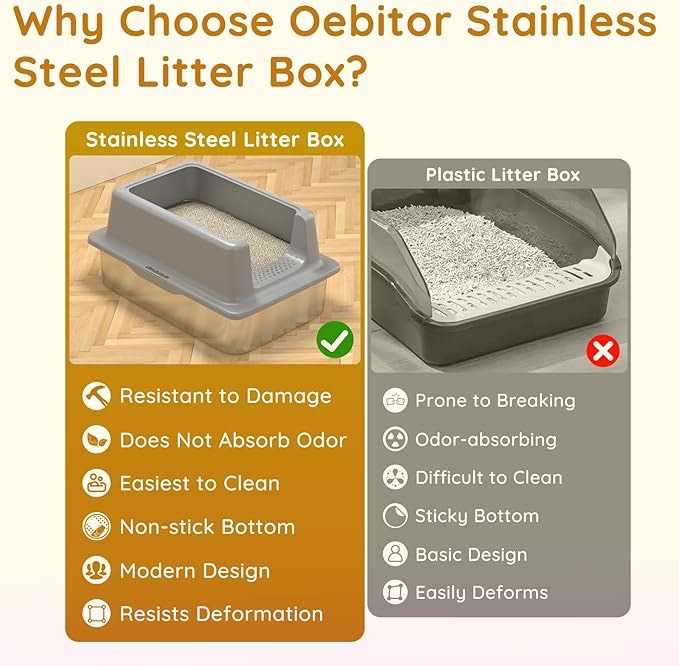 Why Choose Oebitor Stainless Steel Litter Box?

Stainless Steel Litter Box

Resistant to Damage
Does Not Absorb Odor
Easiest to Clean
Non-stick Bottom
Modern Design
Resists Deformation

Plastic Litter Box

Prone to Breaking
Odor-absorbing
Difficult to Clean
Sticky Bottom
Basic Design
Easily Deforms